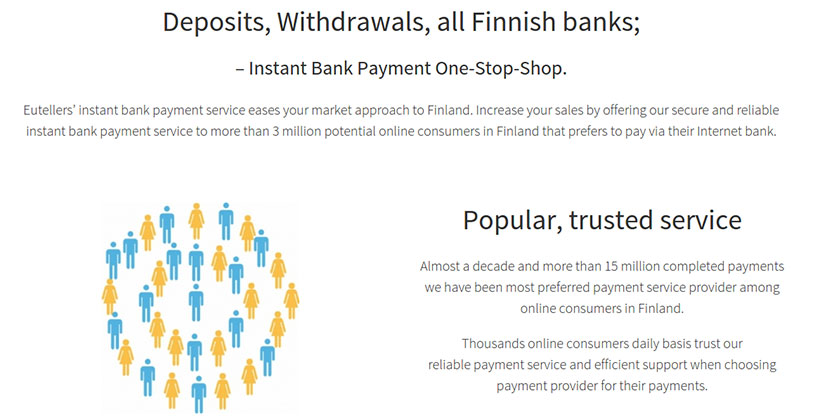 Deposits, Withdrawals, all Finnish banks;

– Instant Bank Payment One-Stop-Shop.

Eutellers' instant bank payment service eases your market approach to Finland. Increase your sales by offering our secure and reliable instant bank payment service to more than 3 million potential online consumers in Finland that prefers to pay via their Internet bank.

Popular, trusted service

Almost a decade and more than 15 million completed payments we have been most preferred payment service provider among online consumers in Finland.

Thousands online consumers daily basis trust our reliable payment service and efficient support when choosing payment provider for their payments.